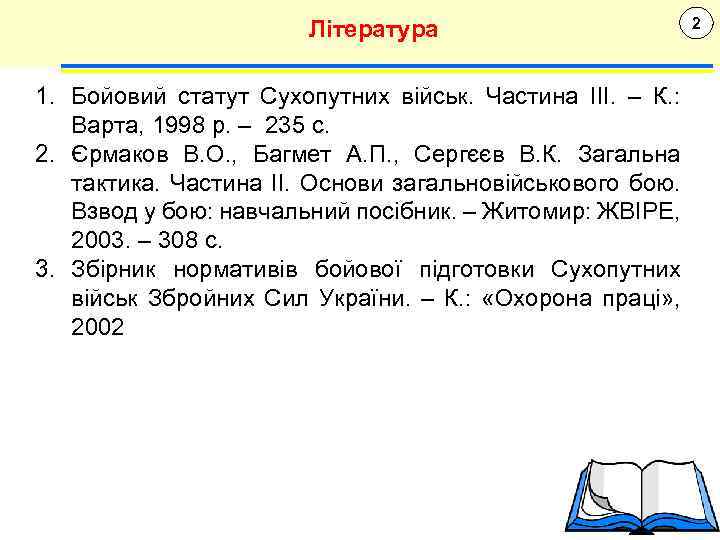 Література

2

1. Бойовий статут Сухопутних військ. Частина ІІІ. – К.: Варта, 1998 р. – 235 с.
2. Єрмаков В.О., Багмет А.П., Сергєєв В.К. Загальна тактика. Частина ІІ. Основи загальновійськового бою. Взвод у бою: навчальний посібник. – Житомир: ЖВІРЕ, 2003. – 308 с.
3. Збірник нормативів бойової підготовки Сухопутних військ Збройних Сил України. – К.: «Охорона праці», 2002